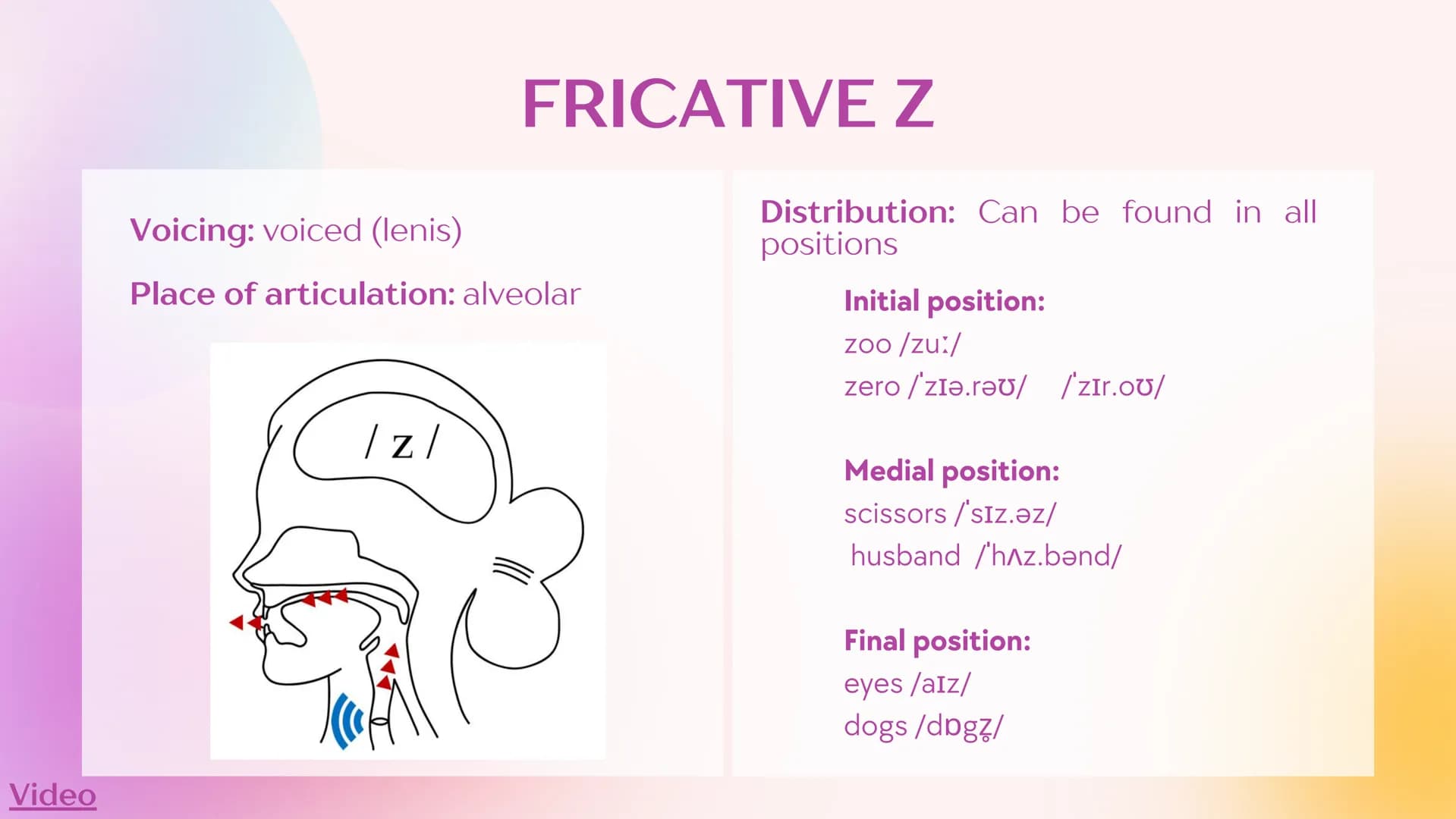 FRICATIVE Z

Voicing: voiced (lenis)

Place of articulation: alveolar

/ z /

Distribution: Can be found in all positions

Initial position:
zoo /zuː/
zero /ˈzɪə.rəʊ/ /ˈzɪr.oʊ/

Medial position:
scissors /ˈsɪz.əz/
husband /ˈhʌz.bənd/

Final position:
eyes /aɪz/
dogs /dɒgz̥/

Video